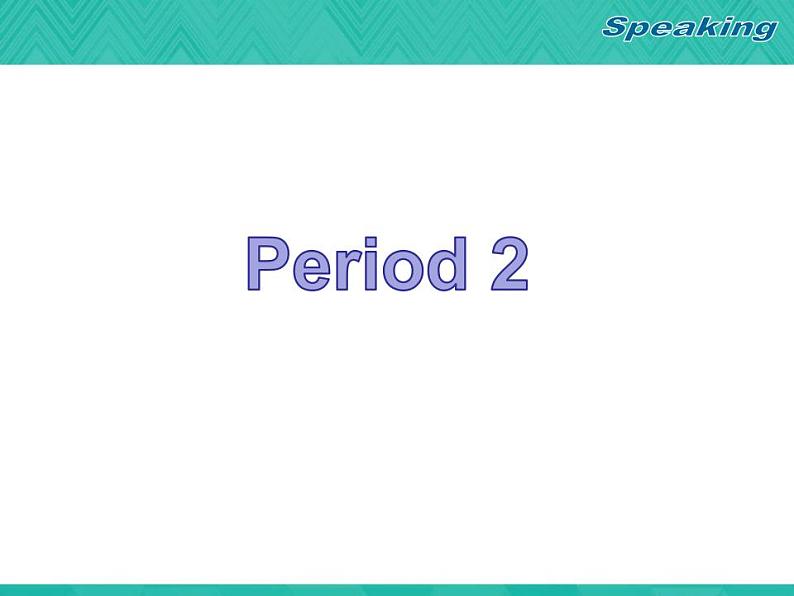 Speaking

Period 2